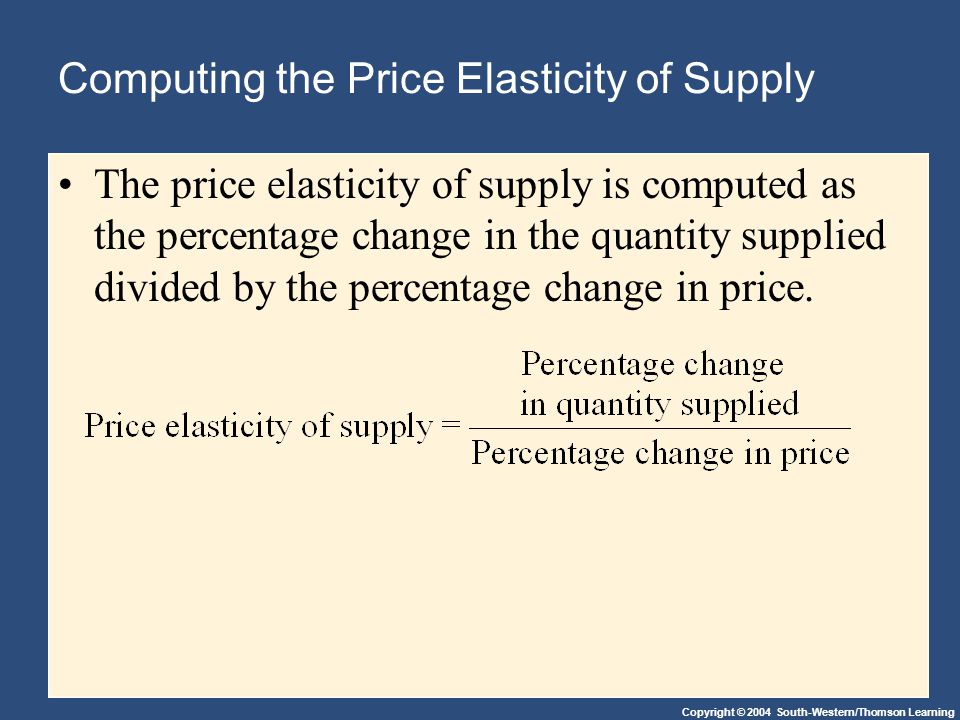 Computing the Price Elasticity of Supply

• The price elasticity of supply is computed as the percentage change in the quantity supplied divided by the percentage change in price.

$\text{Price elasticity of supply} = \frac{\text{Percentage change in quantity supplied}}{\text{Percentage change in price}}$

Copyright © 2004 South-Western/Thomson Learning